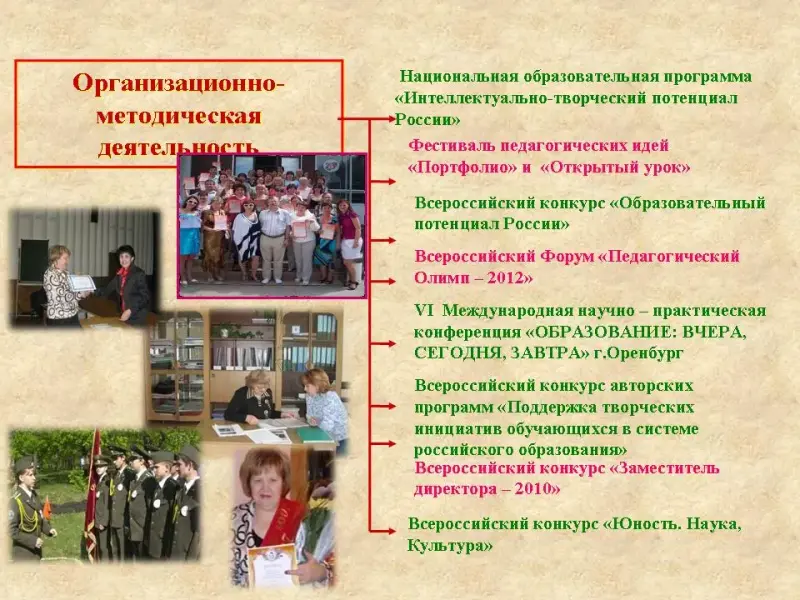 Организационно-методическая деятельность

Национальная образовательная программа «Интеллектуально-творческий потенциал России»

Фестиваль педагогических идей «Портфолио» и «Открытый урок»

Всероссийский конкурс «Образовательный потенциал России»

Всероссийский Форум «Педагогический Олимп – 2012»

VI Международная научно – практическая конференция «ОБРАЗОВАНИЕ: ВЧЕРА, СЕГОДНЯ, ЗАВТРА» г.Оренбург

Всероссийский конкурс авторских программ «Поддержка творческих инициатив обучающихся в системе российского образования»

Всероссийский конкурс «Заместитель директора – 2010»

Всероссийский конкурс «Юность. Наука, Культура»